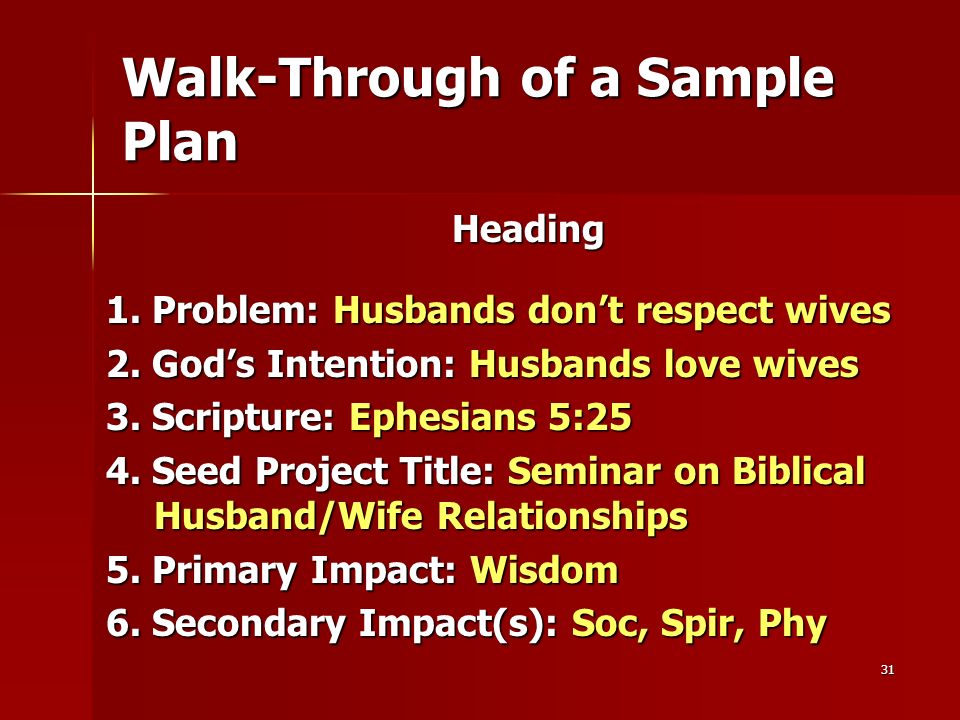 Walk-Through of a Sample Plan

Heading

1. Problem: Husbands don’t respect wives
2. God’s Intention: Husbands love wives
3. Scripture: Ephesians 5:25
4. Seed Project Title: Seminar on Biblical Husband/Wife Relationships
5. Primary Impact: Wisdom
6. Secondary Impact(s): Soc, Spir, Phy

31